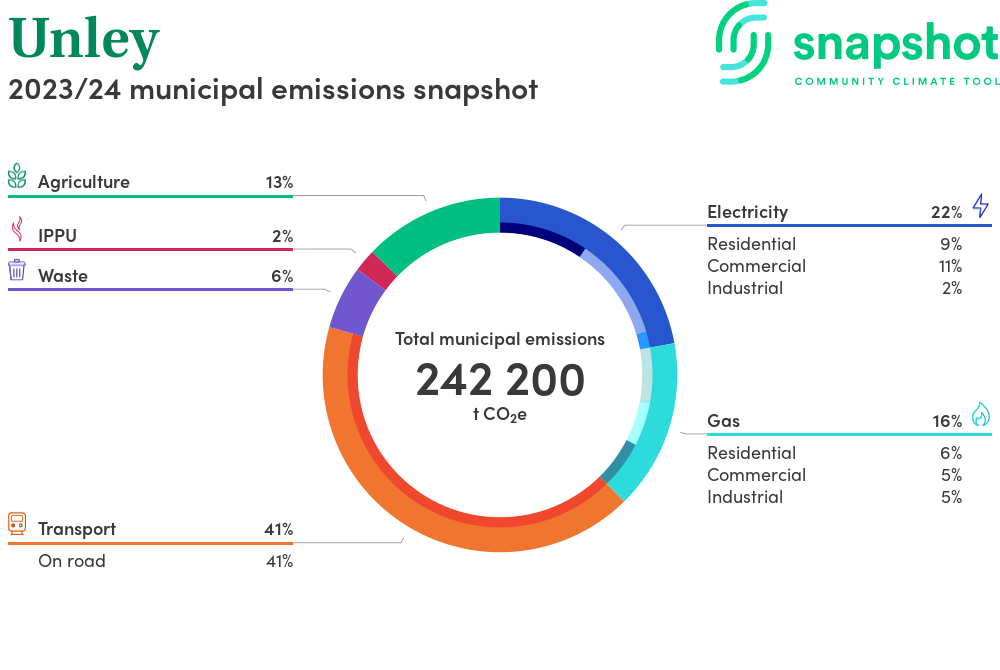 Unley
2023/24 municipal emissions snapshot

snapshot
COMMUNITY CLIMATE TOOL

Agriculture 13%

IPPU 2%

Waste 6%

Transport 41%
On road 41%

Total municipal emissions
242 200
t $CO_2e$

Electricity 22%
Residential 9%
Commercial 11%
Industrial 2%

Gas 16%
Residential 6%
Commercial 5%
Industrial 5%